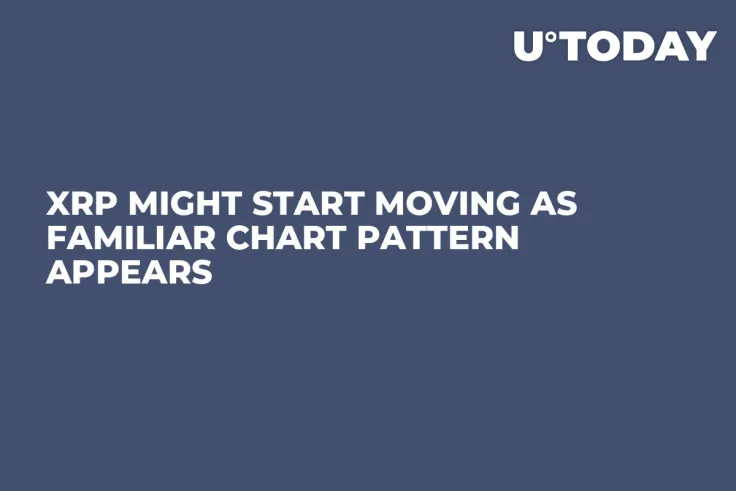 U°TODAY

XRP MIGHT START MOVING AS FAMILIAR CHART PATTERN APPEARS